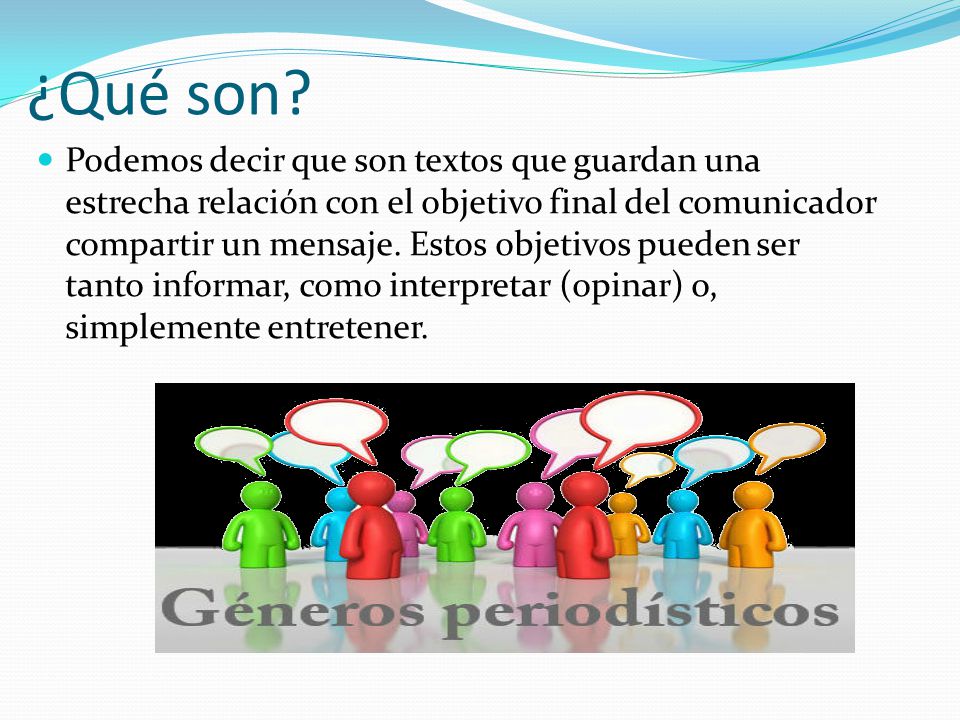 ¿Qué son?

Podemos decir que son textos que guardan una estrecha relación con el objetivo final del comunicador compartir un mensaje. Estos objetivos pueden ser tanto informar, como interpretar (opinar) o, simplemente entretener.

Géneros periodísticos